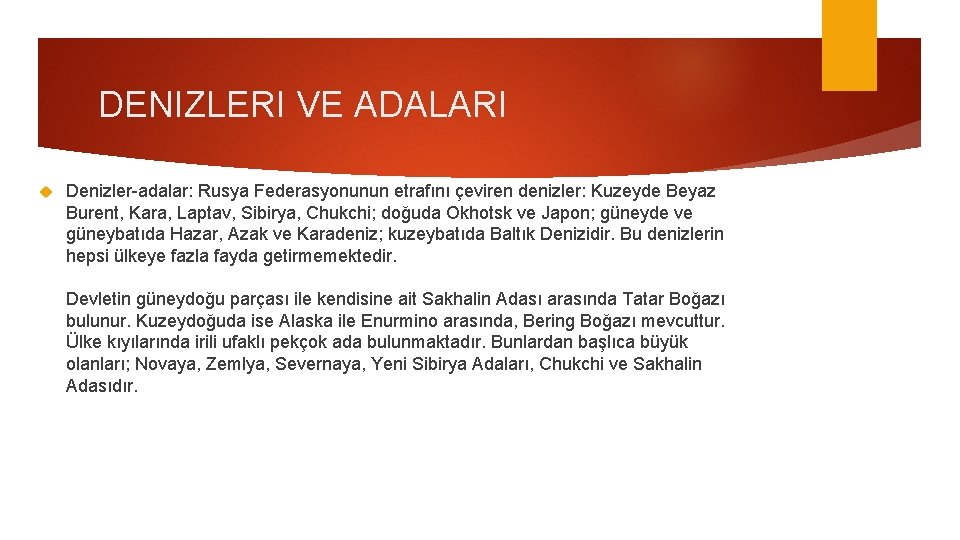 DENIZLERI VE ADALARI

Denizler-adalar: Rusya Federasyonunun etrafını çeviren denizler: Kuzeyde Beyaz Burent, Kara, Laptav, Sibirya, Chukchi; doğuda Okhotsk ve Japon; güneyde ve güneybatıda Hazar, Azak ve Karadeniz; kuzeybatıda Baltık Denizidir. Bu denizlerin hepsi ülkeye fazla fayda getirmemektedir.

Devletin güneydoğu parçası ile kendisine ait Sakhalin Adası arasında Tatar Boğazı bulunur. Kuzeydoğuda ise Alaska ile Enurmino arasında, Bering Boğazı mevcuttur. Ülke kıyılarında irili ufaklı pekçok ada bulunmaktadır. Bunlardan başlıca büyük olanları; Novaya, Zemlya, Severnaya, Yeni Sibirya Adaları, Chukchi ve Sakhalin Adasıdır.